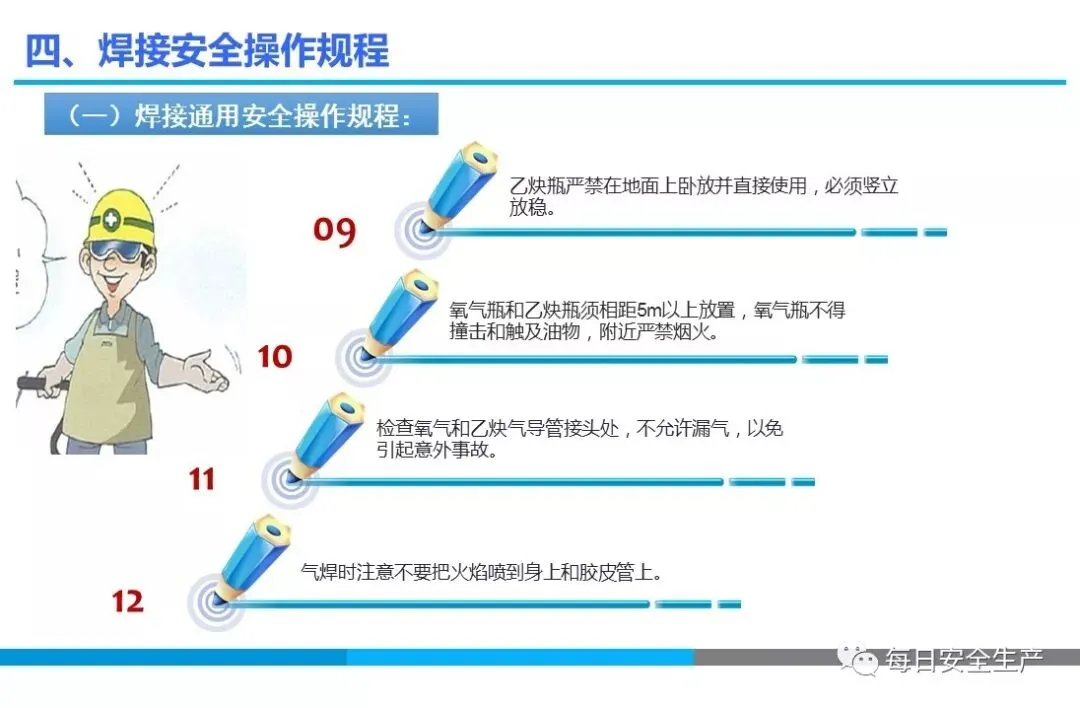 四、焊接安全操作规程

（一）焊接通用安全操作规程：

09

乙炔瓶严禁在地面上卧放并直接使用，必须竖立放稳。

10

氧气瓶和乙炔瓶须相距5m以上放置，氧气瓶不得撞击和触及油物，附近严禁烟火。

11

检查氧气和乙炔气导管接头处，不允许漏气，以免引起意外事故。

12

气焊时注意不要把火焰喷到身上和胶皮管上。

每日安全生产